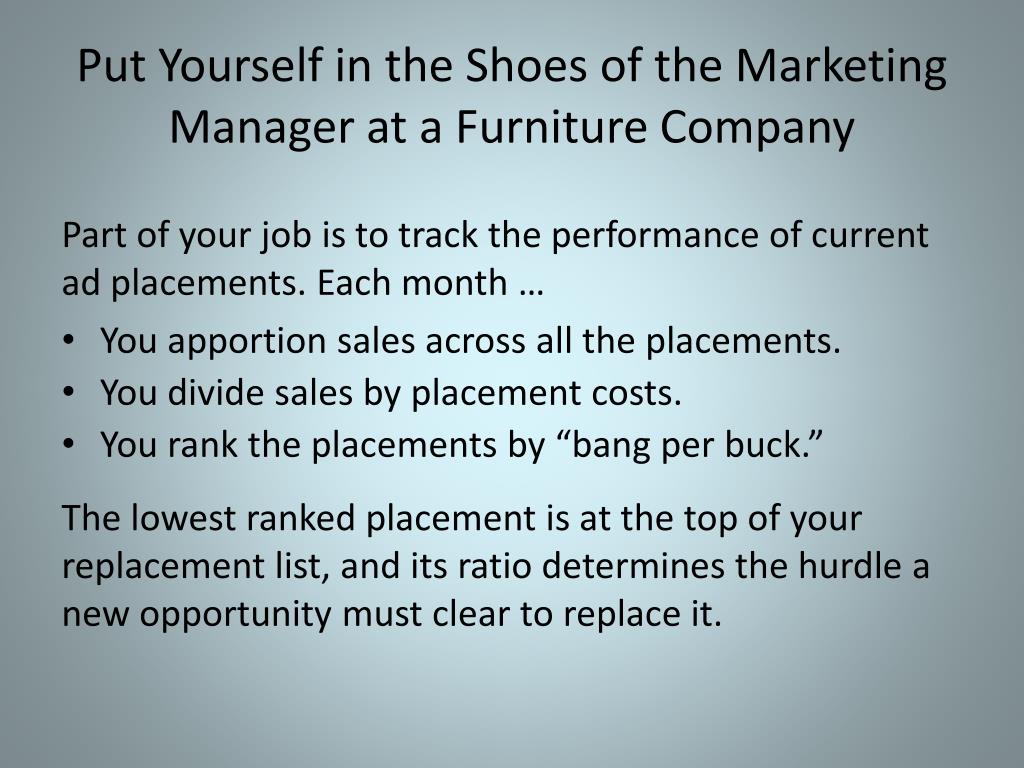 Put Yourself in the Shoes of the Marketing Manager at a Furniture Company

Part of your job is to track the performance of current ad placements. Each month …

• You apportion sales across all the placements.
• You divide sales by placement costs.
• You rank the placements by “bang per buck.”

The lowest ranked placement is at the top of your replacement list, and its ratio determines the hurdle a new opportunity must clear to replace it.